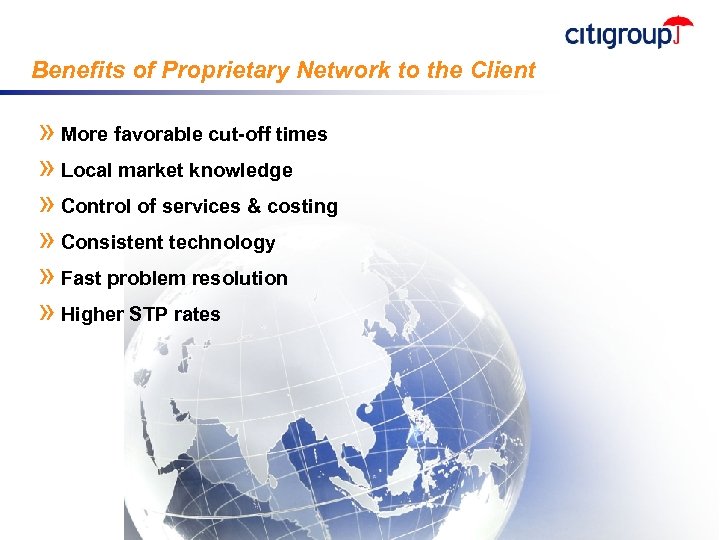 citigroup

Benefits of Proprietary Network to the Client

» More favorable cut-off times

» Local market knowledge

» Control of services & costing

» Consistent technology

» Fast problem resolution

» Higher STP rates